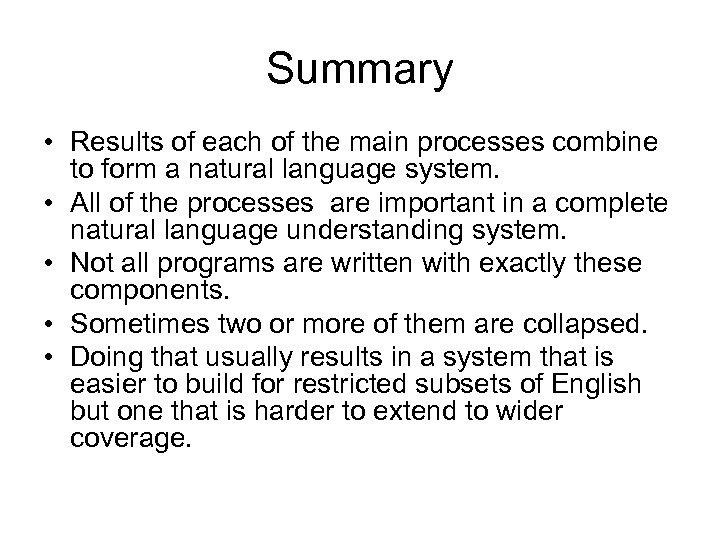 Summary

• Results of each of the main processes combine to form a natural language system.
• All of the processes are important in a complete natural language understanding system.
• Not all programs are written with exactly these components.
• Sometimes two or more of them are collapsed.
• Doing that usually results in a system that is easier to build for restricted subsets of English but one that is harder to extend to wider coverage.